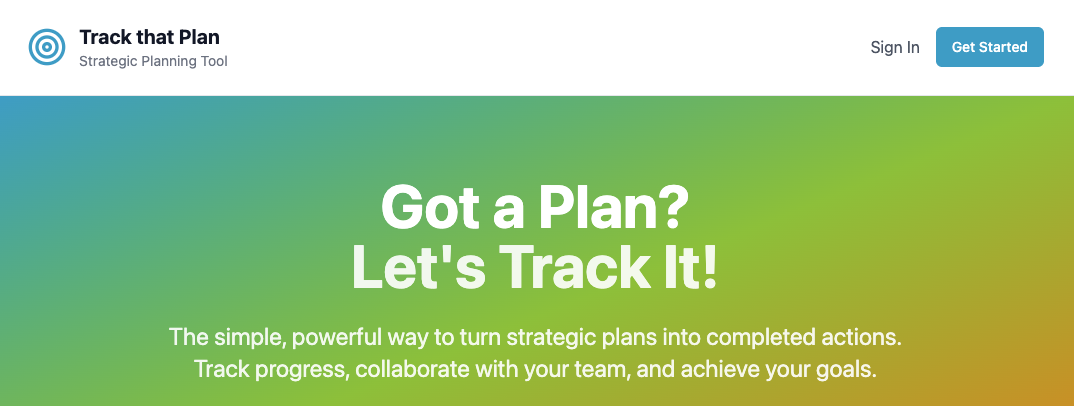 Track that Plan
Strategic Planning Tool

Sign In
Get Started

Got a Plan?
Let's Track It!

The simple, powerful way to turn strategic plans into completed actions. Track progress, collaborate with your team, and achieve your goals.